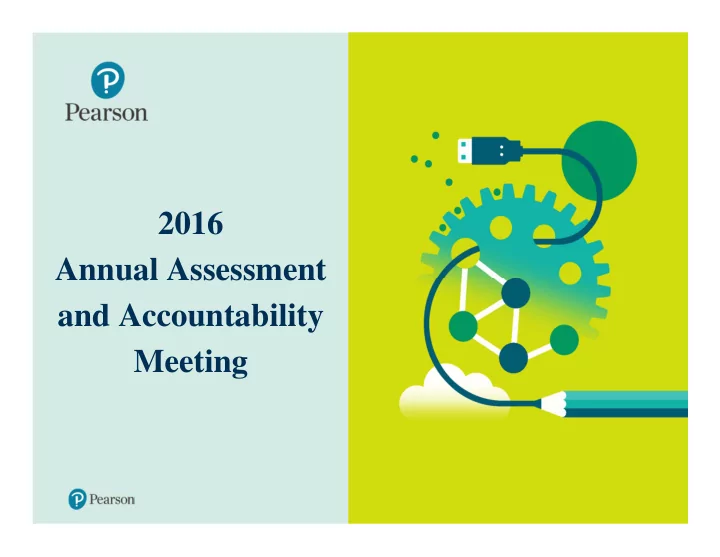 Pearson

2016
Annual Assessment and Accountability Meeting

Pearson